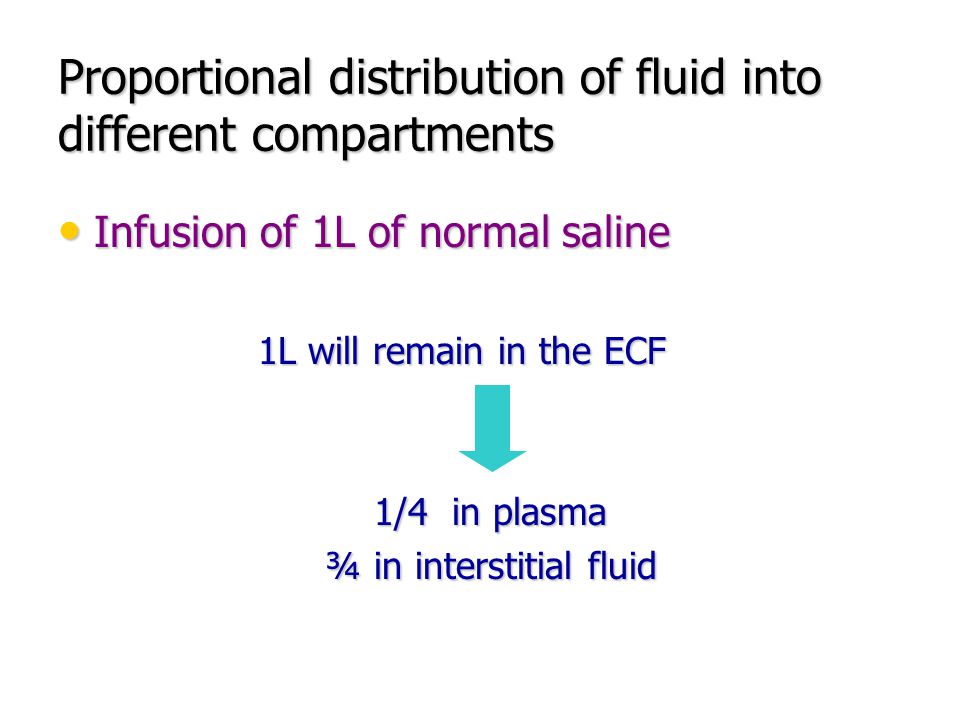 Proportional distribution of fluid into different compartments

• Infusion of 1L of normal saline

1L will remain in the ECF

1/4 in plasma
¾ in interstitial fluid